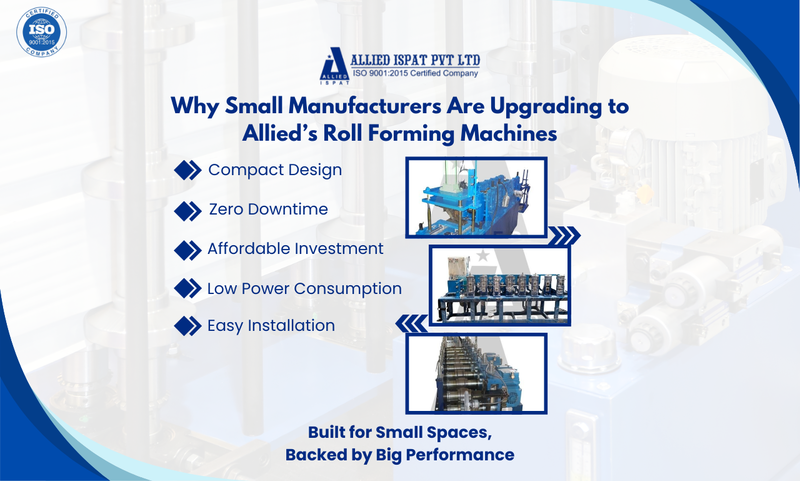 CERTIFIED
ISO
9001:2015
COMPANY

ALLIED ISPAT
ALLIED ISPAT PVT LTD
ISO 9001:2015 Certified Company

Why Small Manufacturers Are Upgrading to Allied's Roll Forming Machines

Compact Design

Zero Downtime

Affordable Investment

Low Power Consumption

Easy Installation

Built for Small Spaces,
Backed by Big Performance